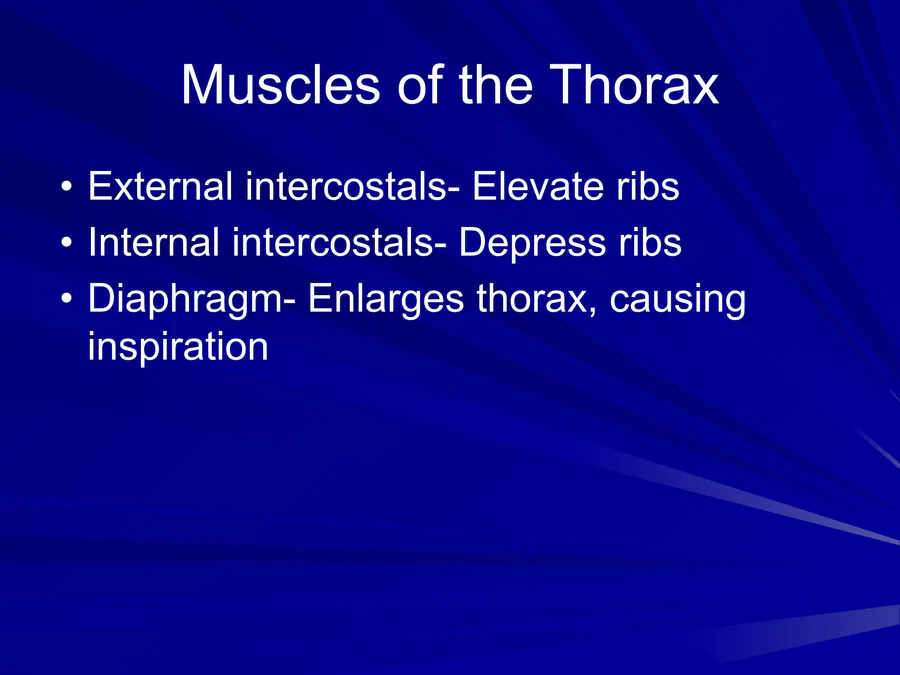 Muscles of the Thorax

• External intercostals- Elevate ribs
• Internal intercostals- Depress ribs
• Diaphragm- Enlarges thorax, causing inspiration